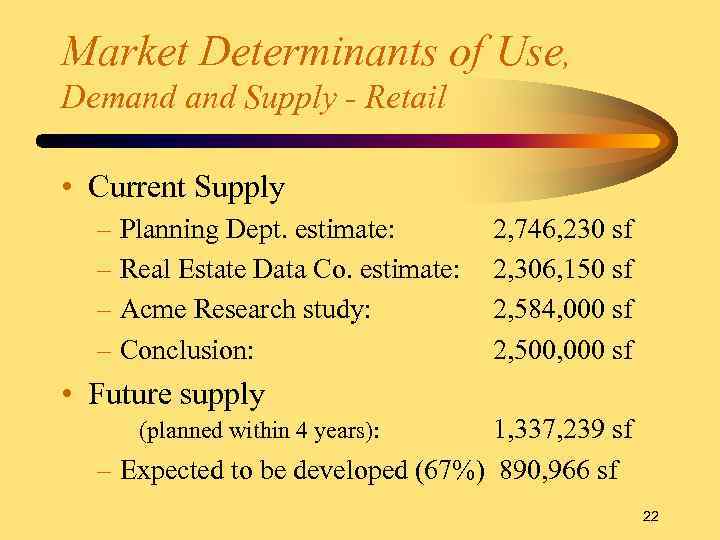 Market Determinants of Use, Demand and Supply - Retail

• Current Supply
– Planning Dept. estimate: 2,746,230 sf
– Real Estate Data Co. estimate: 2,306,150 sf
– Acme Research study: 2,584,000 sf
– Conclusion: 2,500,000 sf

• Future supply
(planned within 4 years): 1,337,239 sf
– Expected to be developed (67%) 890,966 sf

22